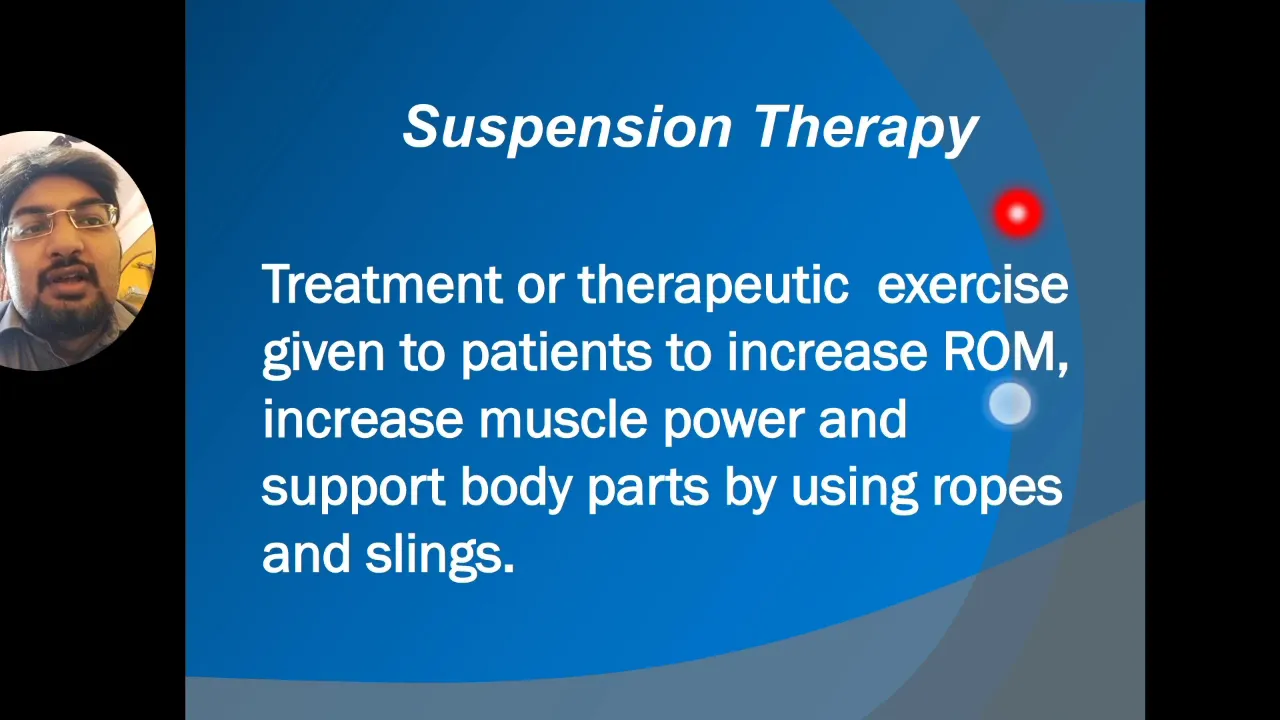 Suspension Therapy

Treatment or therapeutic exercise given to patients to increase ROM, increase muscle power and support body parts by using ropes and slings.